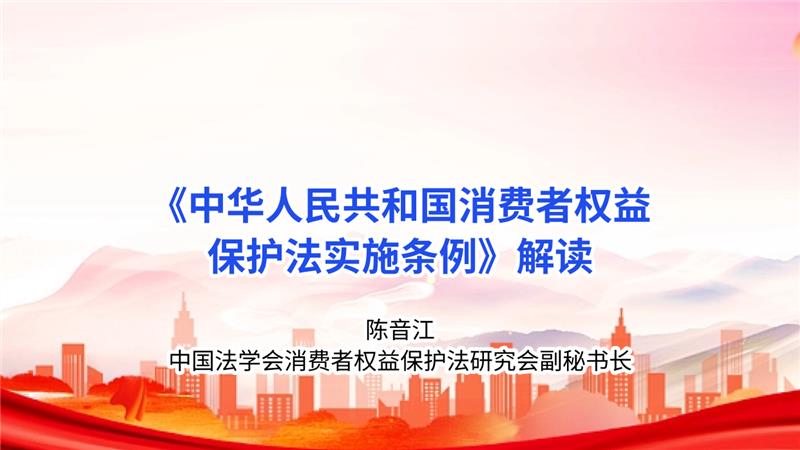 《中华人民共和国消费者权益保护法实施条例》解读

陈音江
中国法学会消费者权益保护法研究会副秘书长